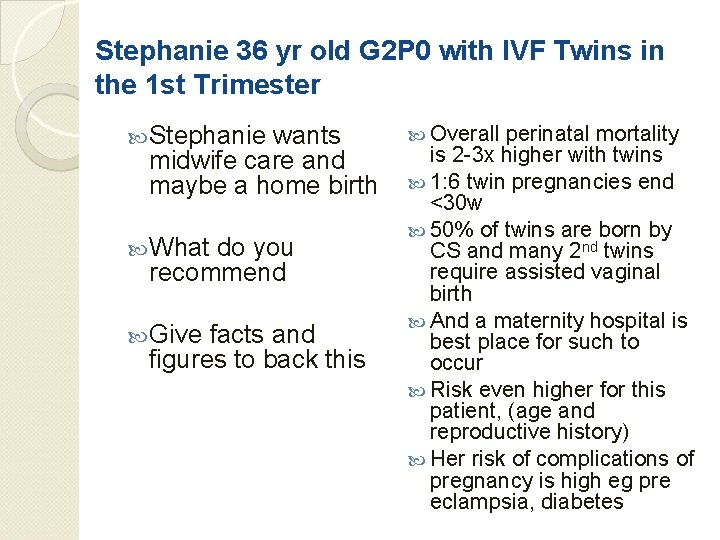 Stephanie 36 yr old G2P0 with IVF Twins in the 1st Trimester

Stephanie wants midwife care and maybe a home birth

What do you recommend

Give facts and figures to back this

Overall perinatal mortality is 2-3x higher with twins

1:6 twin pregnancies end <30w

50% of twins are born by CS and many 2$^{nd}$ twins require assisted vaginal birth

And a maternity hospital is best place for such to occur

Risk even higher for this patient, (age and reproductive history)

Her risk of complications of pregnancy is high eg pre eclampsia, diabetes